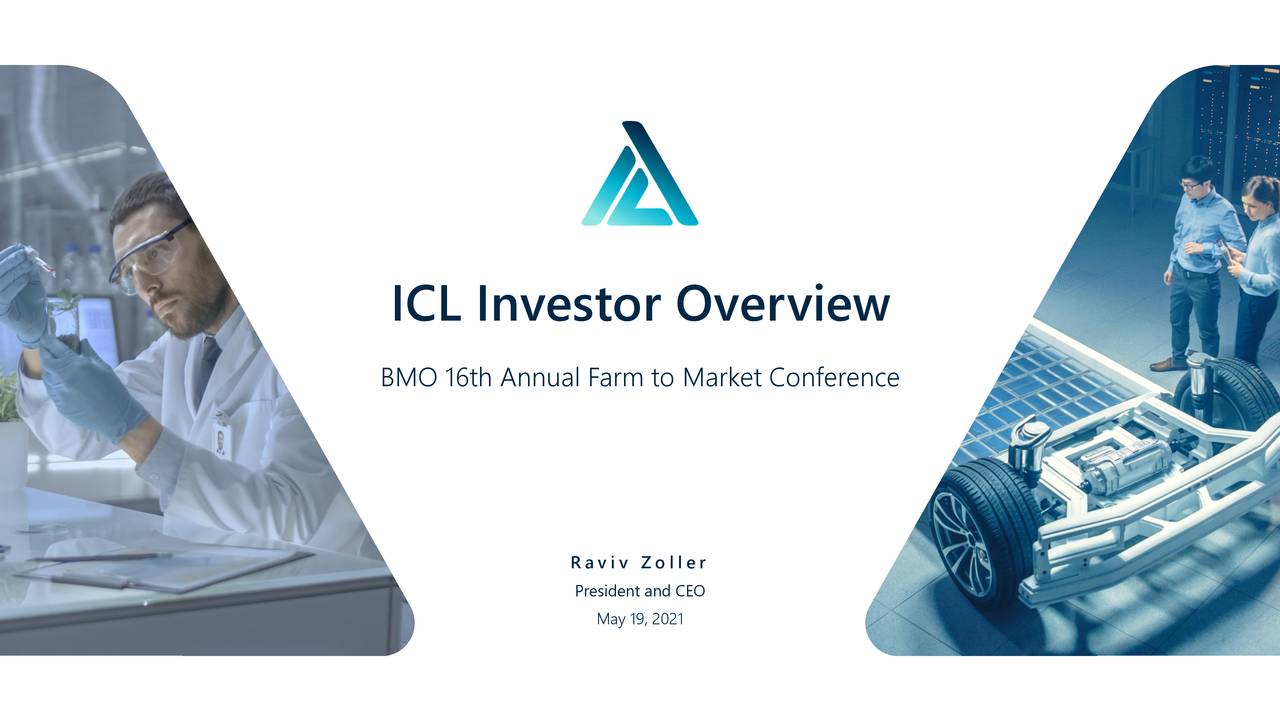 ICL Investor Overview

BMO 16th Annual Farm to Market Conference

Raviv Zoller
President and CEO
May 19, 2021